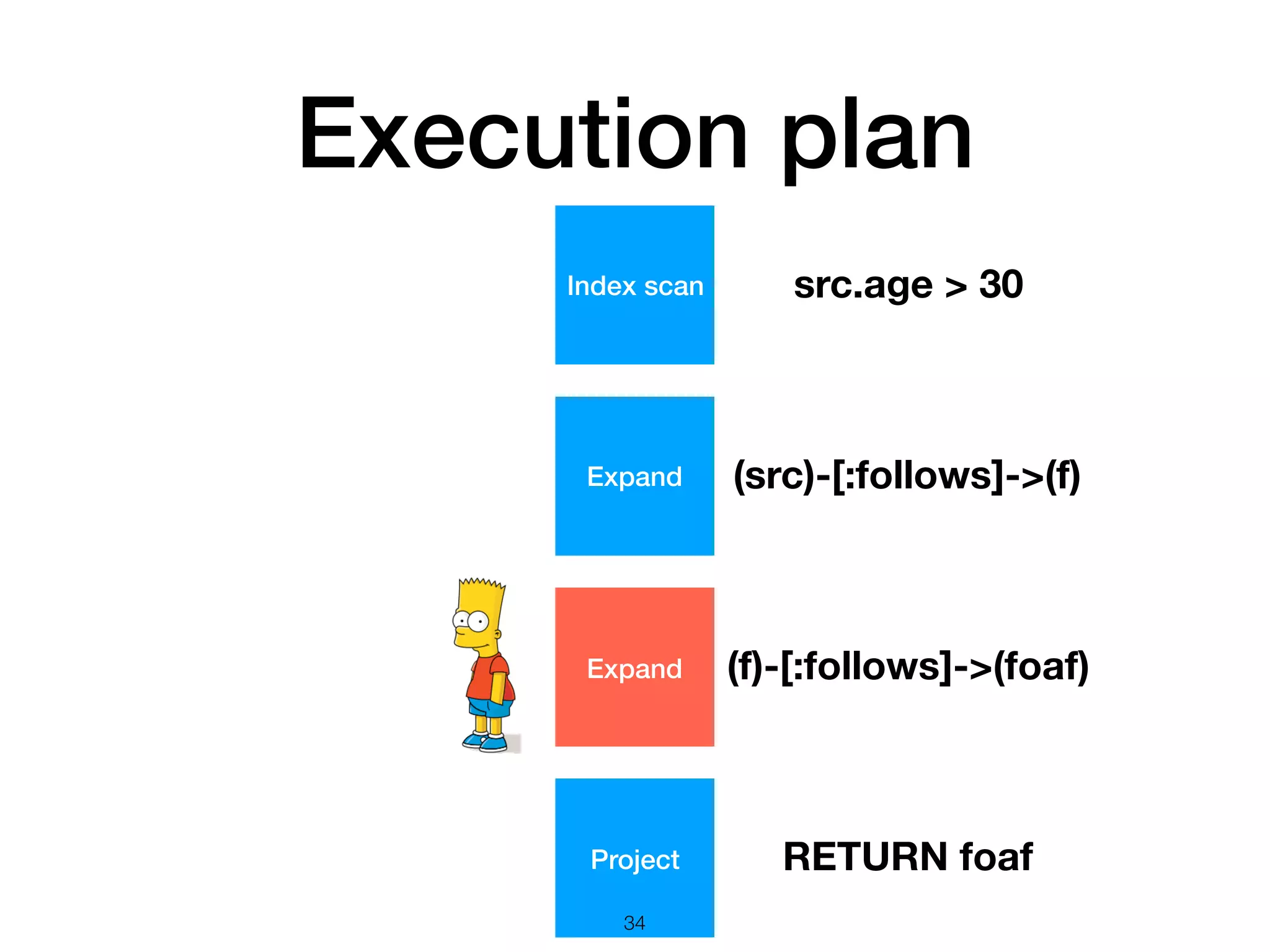 Execution plan

Index scan

src.age > 30

Expand

(src)-[:follows]->(f)

Expand

(f)-[:follows]->(foaf)

Project

RETURN foaf

34